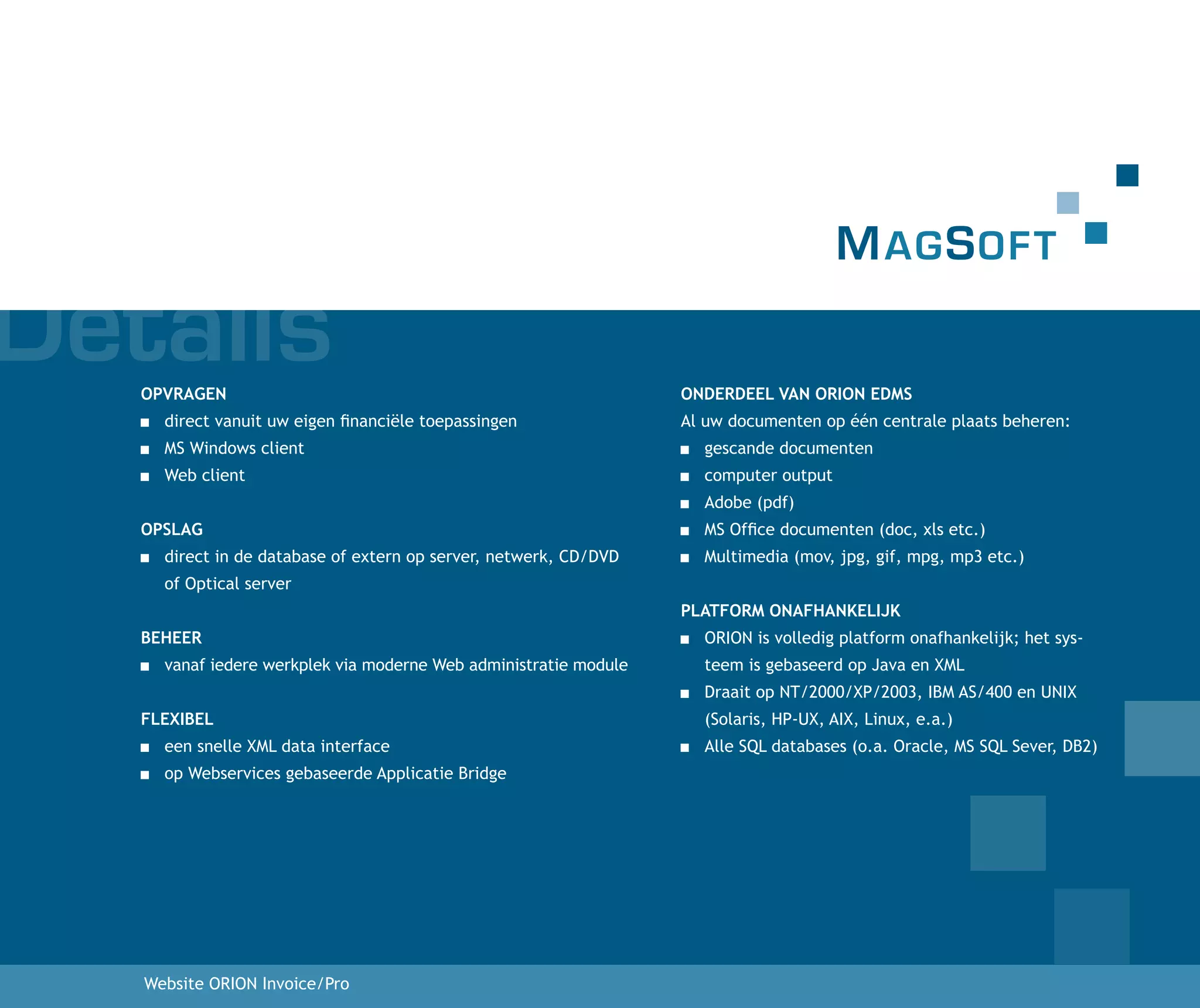 MAGSOFT

Details

OPVRAGEN
■ direct vanuit uw eigen financiële toepassingen
■ MS Windows client
■ Web client

OPSLAG
■ direct in de database of extern op server, netwerk, CD/DVD of Optical server

BEHEER
■ vanaf iedere werkplek via moderne Web administratie module

FLEXIBEL
■ een snelle XML data interface
■ op Webservices gebaseerde Applicatie Bridge

ONDERDEEL VAN ORION EDMS
Al uw documenten op één centrale plaats beheren:
■ gescande documenten
■ computer output
■ Adobe (pdf)
■ MS Office documenten (doc, xls etc.)
■ Multimedia (mov, jpg, gif, mpg, mp3 etc.)

PLATFORM ONAFHANKELIJK
■ ORION is volledig platform onafhankelijk; het systeem is gebaseerd op Java en XML
■ Draait op NT/2000/XP/2003, IBM AS/400 en UNIX (Solaris, HP-UX, AIX, Linux, e.a.)
■ Alle SQL databases (o.a. Oracle, MS SQL Sever, DB2)

Website ORION Invoice/Pro